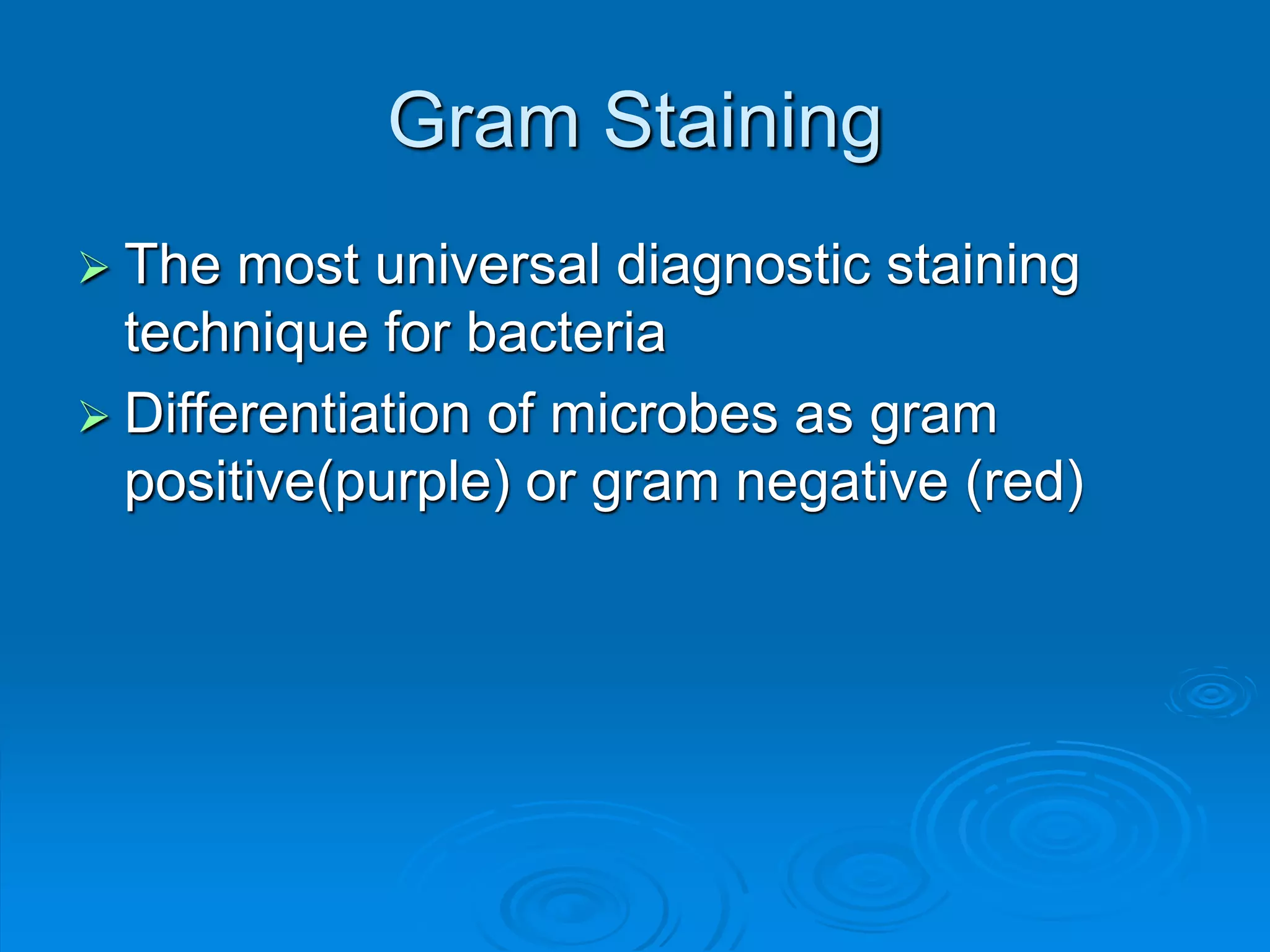 Gram Staining

➢ The most universal diagnostic staining technique for bacteria

➢ Differentiation of microbes as gram positive(purple) or gram negative (red)